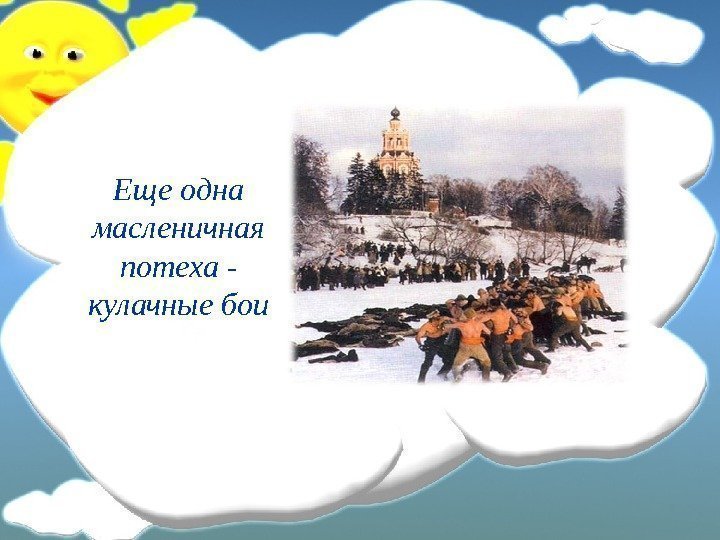 Еще одна масленичная потеха - кулачные бои